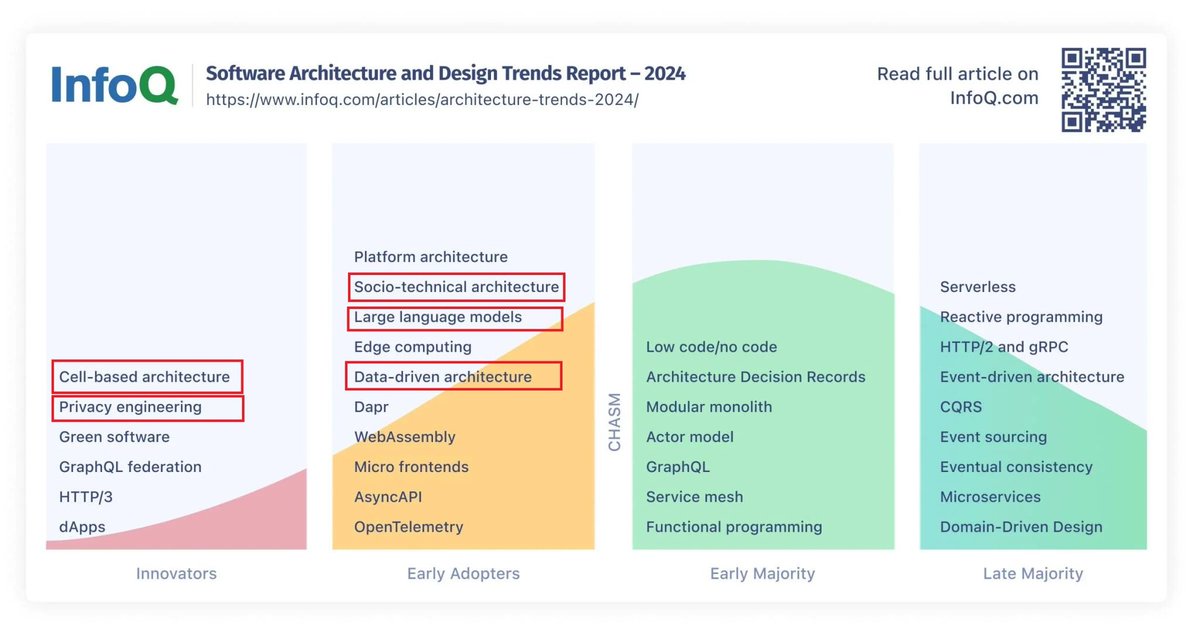 InfoQ

Software Architecture and Design Trends Report – 2024
https://www.infoq.com/articles/architecture-trends-2024/

Read full article on InfoQ.com

Cell-based architecture
Privacy engineering
Green software
GraphQL federation
HTTP/3
dApps

Innovators

Platform architecture
Socio-technical architecture
Large language models
Edge computing
Data-driven architecture
Dapr
WebAssembly
Micro frontends
AsyncAPI
OpenTelemetry

Early Adopters

CHASM

Low code/no code
Architecture Decision Records
Modular monolith
Actor model
GraphQL
Service mesh
Functional programming

Early Majority

Serverless
Reactive programming
HTTP/2 and gRPC
Event-driven architecture
CQRS
Event sourcing
Eventual consistency
Microservices
Domain-Driven Design

Late Majority